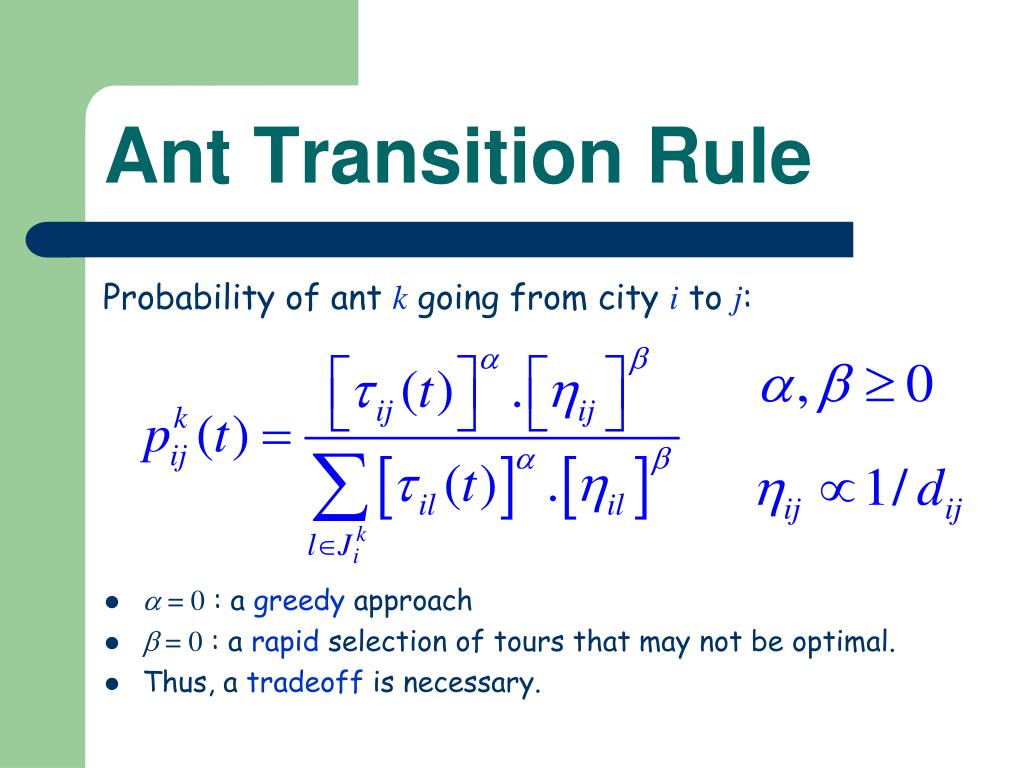 Ant Transition Rule

Probability of ant $k$ going from city $i$ to $j$:

$p_{ij}^{k}(t) = \frac{\left[\tau_{ij}(t)\right]^{\alpha} . \left[\eta_{ij}\right]^{\beta}}{\sum_{l \in J_i^k} \left[\tau_{il}(t)\right]^{\alpha} . \left[\eta_{il}\right]^{\beta}}$

$\alpha, \beta \geq 0$

$\eta_{ij} \propto 1/d_{ij}$

- $\alpha = 0$ : a greedy approach
- $\beta = 0$ : a rapid selection of tours that may not be optimal.
- Thus, a tradeoff is necessary.